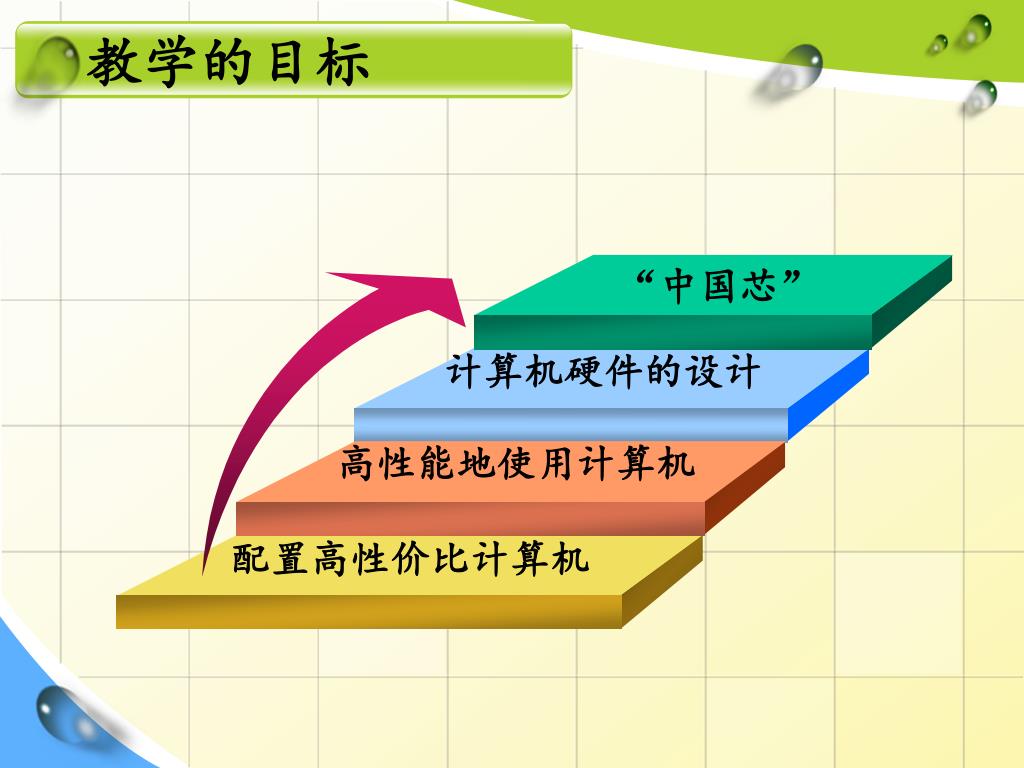 教学的目标

“中国芯”

计算机硬件的设计

高性能地使用计算机

配置高性价比计算机